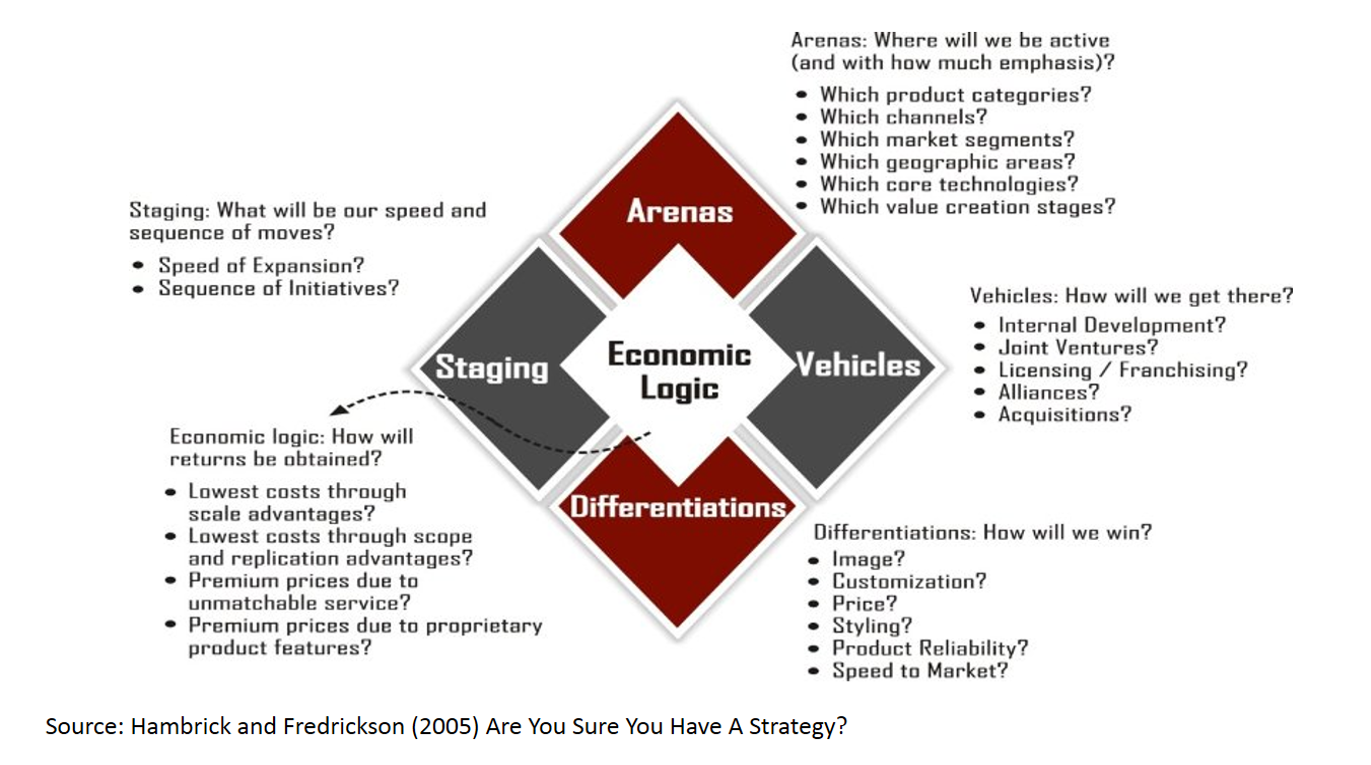 Arenas: Where will we be active (and with how much emphasis)?

- Which product categories?
- Which channels?
- Which market segments?
- Which geographic areas?
- Which core technologies?
- Which value creation stages?

Staging: What will be our speed and sequence of moves?

- Speed of Expansion?
- Sequence of Initiatives?

Arenas

Staging

Economic Logic

Vehicles

Differentiations

Vehicles: How will we get there?

- Internal Development?
- Joint Ventures?
- Licensing / Franchising?
- Alliances?
- Acquisitions?

Economic logic: How will returns be obtained?

- Lowest costs through scale advantages?
- Lowest costs through scope and replication advantages?
- Premium prices due to unmatchable service?
- Premium prices due to proprietary product features?

Differentiations: How will we win?

- Image?
- Customization?
- Price?
- Styling?
- Product Reliability?
- Speed to Market?

Source: Hambrick and Fredrickson (2005) Are You Sure You Have A Strategy?